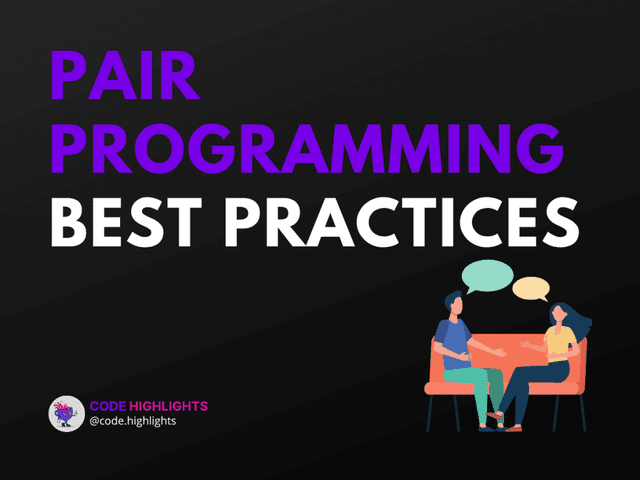 PAIR PROGRAMMING
BEST PRACTICES

CODE HIGHLIGHTS
@code.highlights